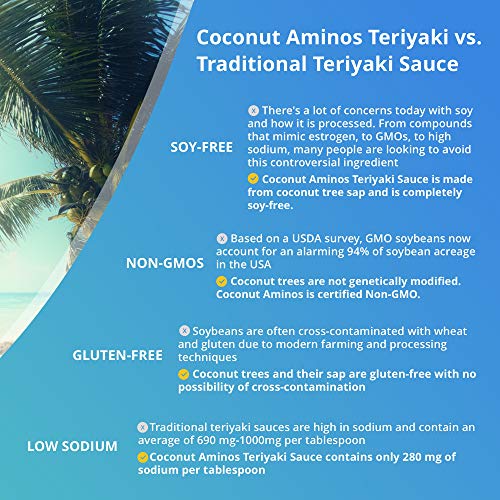 Coconut Aminos Teriyaki vs. Traditional Teriyaki Sauce

SOY-FREE

There's a lot of concerns today with soy and how it is processed. From compounds that mimic estrogen, to GMOs, to high sodium, many people are looking to avoid this controversial ingredient

Coconut Aminos Teriyaki Sauce is made from coconut tree sap and is completely soy-free.

NON-GMOS

Based on a USDA survey, GMO soybeans now account for an alarming 94% of soybean acreage in the USA

Coconut trees are not genetically modified. Coconut Aminos is certified Non-GMO.

GLUTEN-FREE

Soybeans are often cross-contaminated with wheat and gluten due to modern farming and processing techniques

Coconut trees and their sap are gluten-free with no possibility of cross-contamination

LOW SODIUM

Traditional teriyaki sauces are high in sodium and contain an average of 690 mg-1000mg per tablespoon

Coconut Aminos Teriyaki Sauce contains only 280 mg of sodium per tablespoon